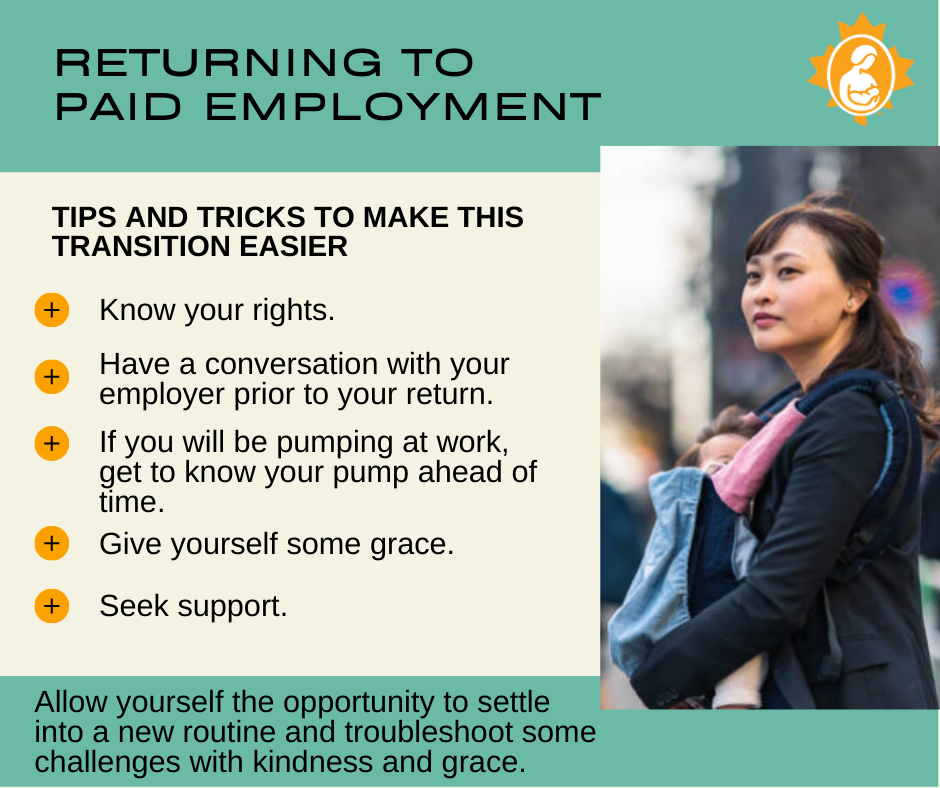 RETURNING TO PAID EMPLOYMENT

TIPS AND TRICKS TO MAKE THIS TRANSITION EASIER

+ Know your rights.

+ Have a conversation with your employer prior to your return.

+ If you will be pumping at work, get to know your pump ahead of time.

+ Give yourself some grace.

+ Seek support.

Allow yourself the opportunity to settle into a new routine and troubleshoot some challenges with kindness and grace.